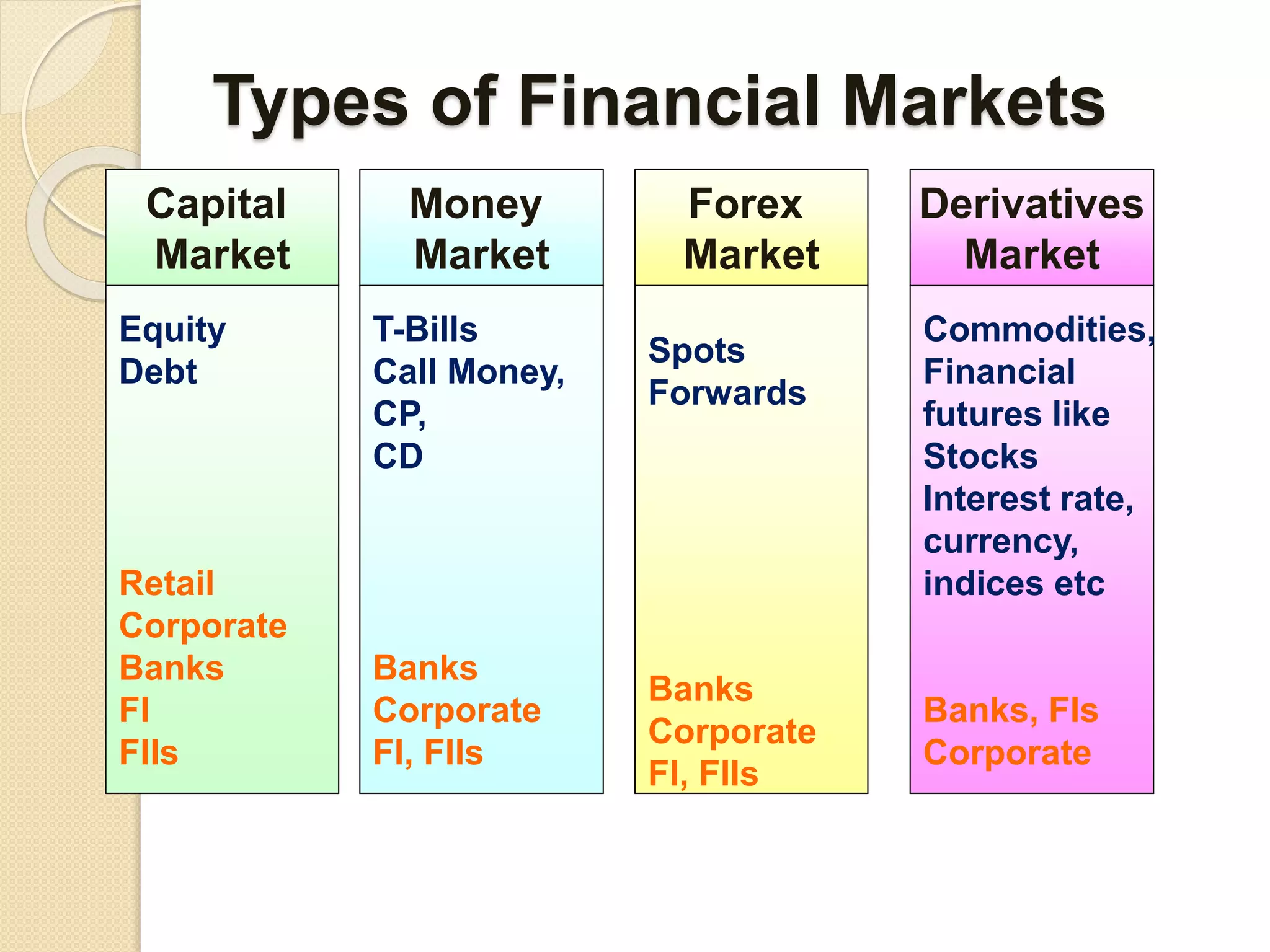 Types of Financial Markets

Capital Market

Equity
Debt

Retail
Corporate
Banks
FI
FIIs

Money Market

T-Bills
Call Money,
CP,
CD

Banks
Corporate
FI, FIIs

Forex Market

Spots
Forwards

Banks
Corporate
FI, FIIs

Derivatives Market

Commodities,
Financial futures like Stocks
Interest rate,
currency,
indices etc

Banks, FIs
Corporate